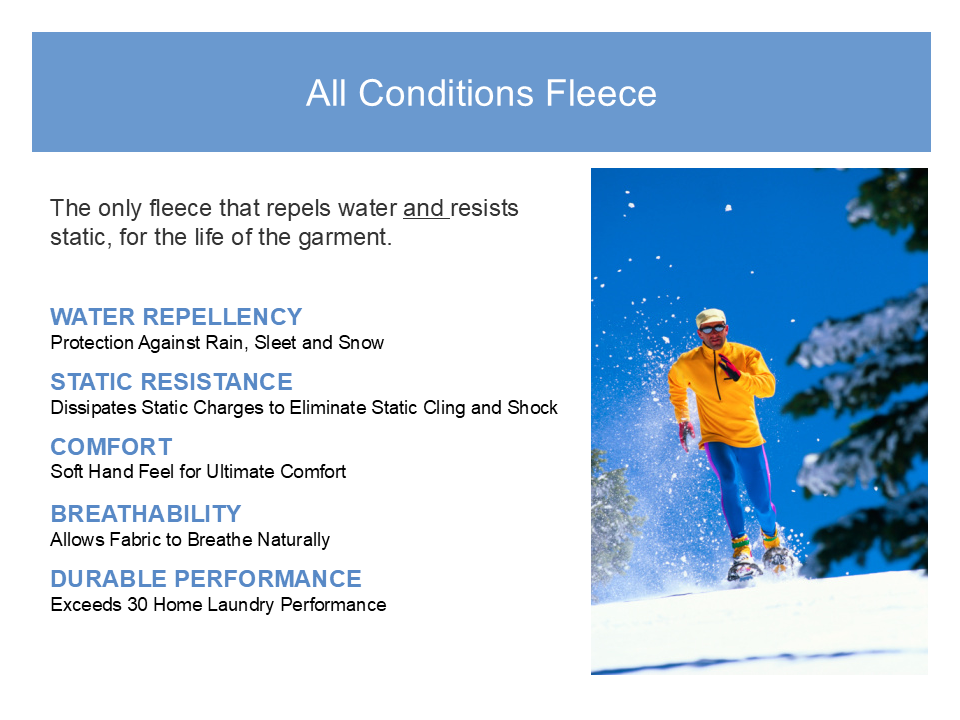 All Conditions Fleece

The only fleece that repels water and resists static, for the life of the garment.

WATER REPELLENCY
Protection Against Rain, Sleet and Snow

STATIC RESISTANCE
Dissipates Static Charges to Eliminate Static Cling and Shock

COMFORT
Soft Hand Feel for Ultimate Comfort

BREATHABILITY
Allows Fabric to Breathe Naturally

DURABLE PERFORMANCE
Exceeds 30 Home Laundry Performance